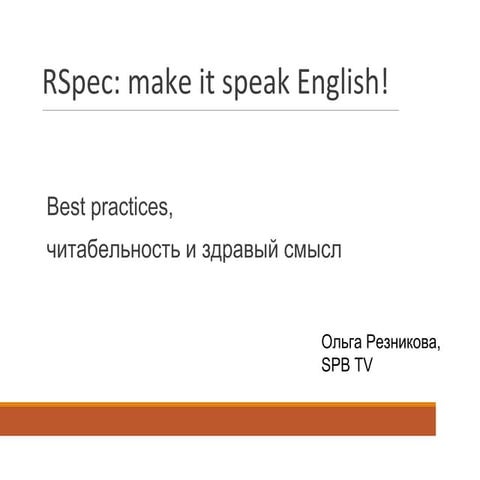 RSpec: make it speak English!

Best practices,

читабельность и здравый смысл

Ольга Резникова,
SPB TV